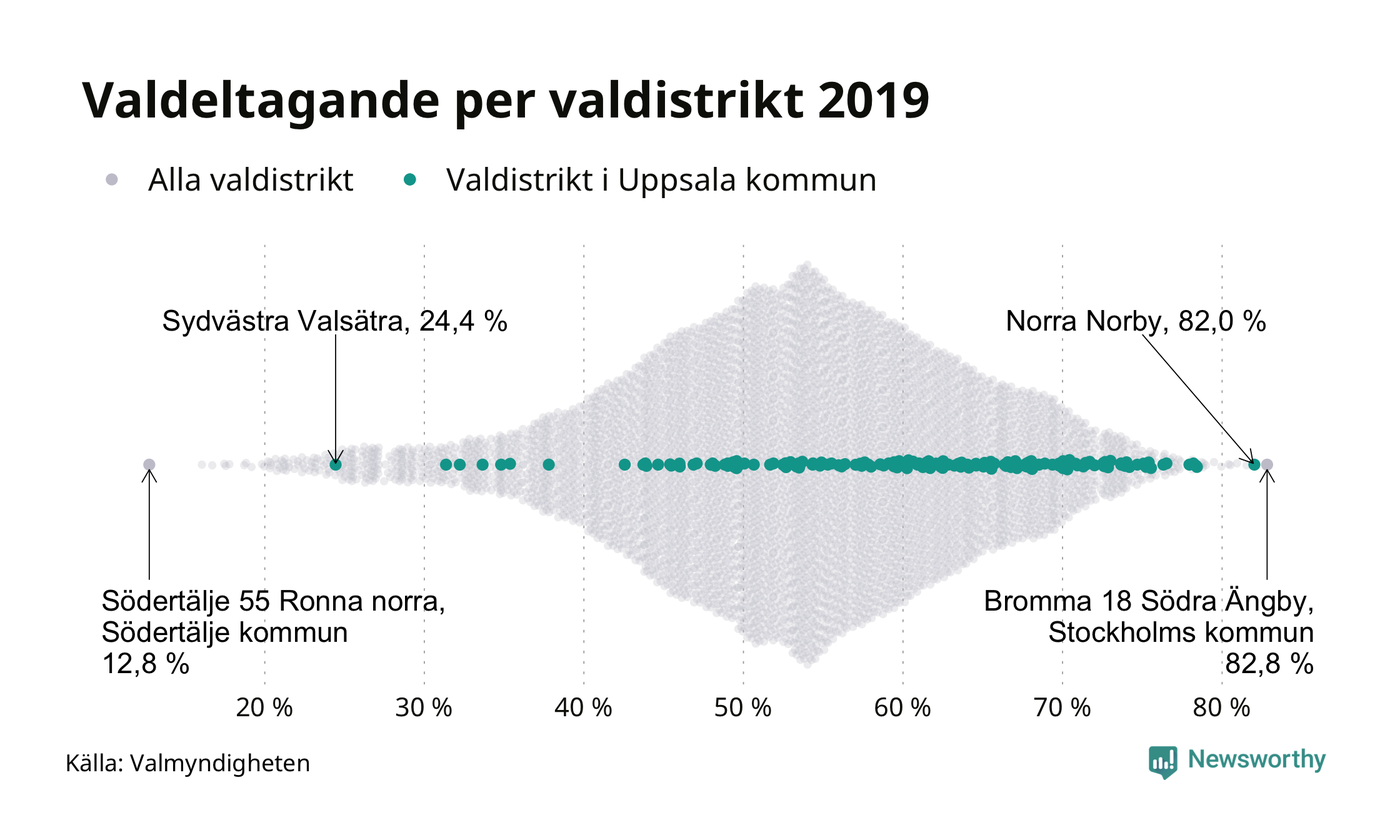 Valdeltagande per valdistrikt 2019

Alla valdistrikt    Valdistrikt i Uppsala kommun

Sydvästra Valsätra, 24,4 %

Norra Norby, 82,0 %

Södertälje 55 Ronna norra, Södertälje kommun 12,8 %

Bromma 18 Södra Ängby, Stockholms kommun 82,8 %

20 %  30 %  40 %  50 %  60 %  70 %  80 %

Källa: Valmyndigheten

Newsworthy